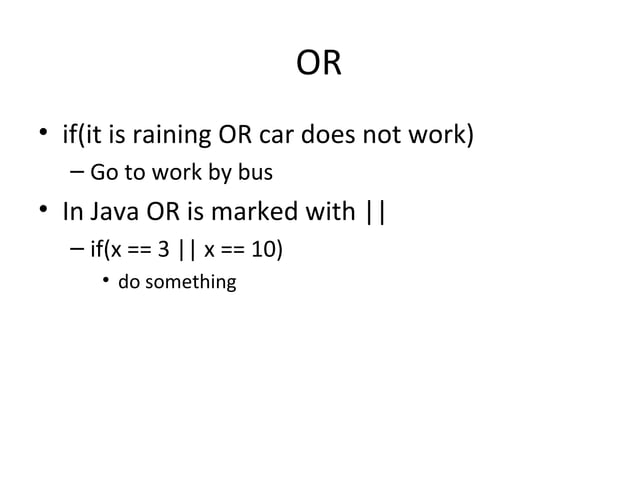 OR

• if(it is raining OR car does not work)
  – Go to work by bus
• In Java OR is marked with ||
  – if(x == 3 || x == 10)
    • do something